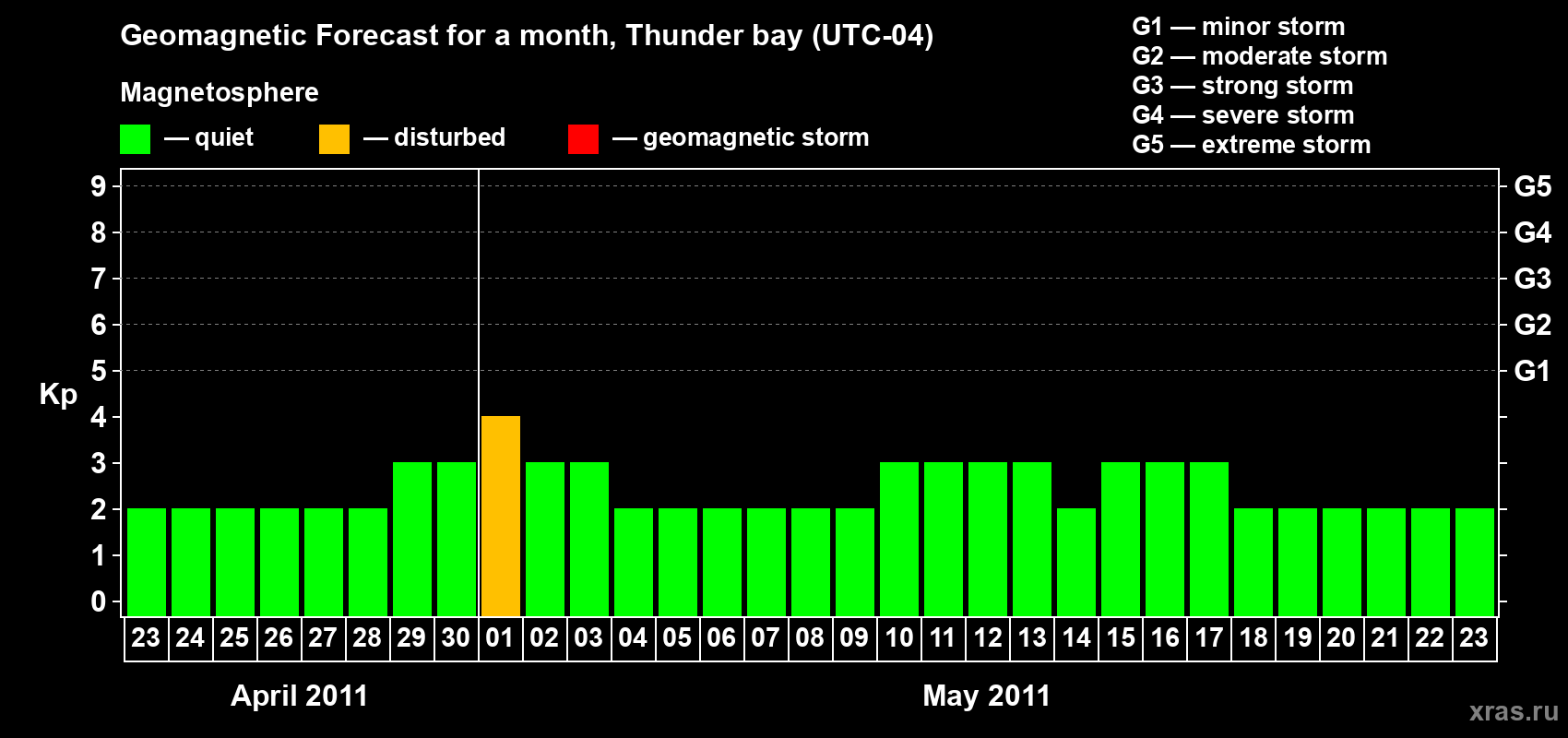 Geomagnetic Forecast for a month, Thunder bay (UTC-04)

Magnetosphere

— quiet — disturbed — geomagnetic storm

G1 — minor storm
G2 — moderate storm
G3 — strong storm
G4 — severe storm
G5 — extreme storm

Kp

9 8 7 6 5 4 3 2 1 0

G5 G4 G3 G2 G1

23 24 25 26 27 28 29 30 01 02 03 04 05 06 07 08 09 10 11 12 13 14 15 16 17 18 19 20 21 22 23

April 2011

May 2011

xras.ru